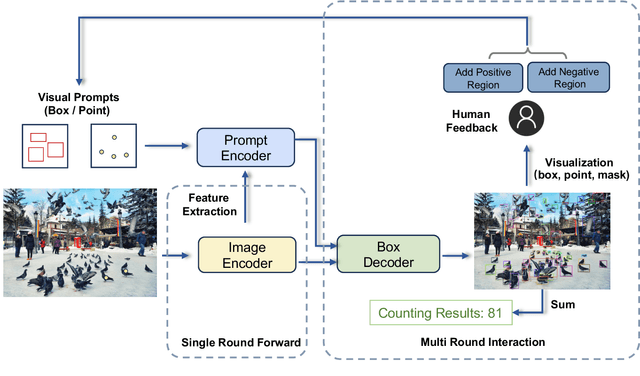 Visual Prompts
(Box / Point)

Prompt Encoder

Feature Extraction

Image Encoder

Single Round Forward

Add Positive Region

Add Negative Region

Human Feedback

Visualization
(box, point, mask)

Box Decoder

Sum

Counting Results: 81

Multi Round Interaction